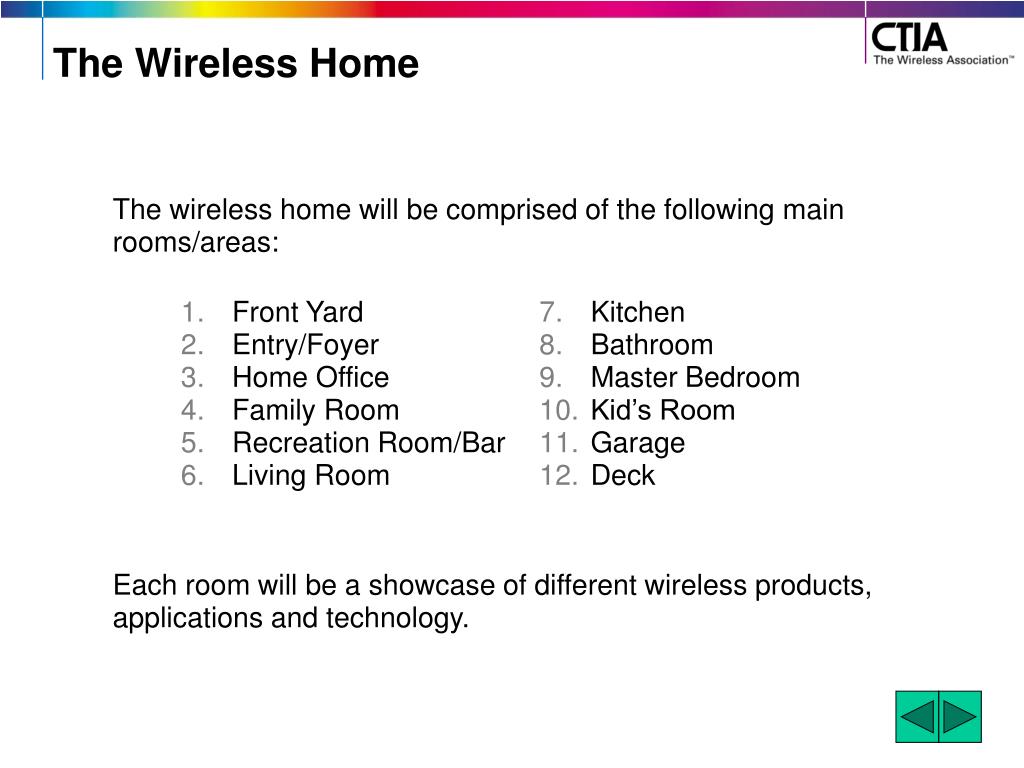 The Wireless Home

CTIA
The Wireless Association™

The wireless home will be comprised of the following main rooms/areas:

1. Front Yard
2. Entry/Foyer
3. Home Office
4. Family Room
5. Recreation Room/Bar
6. Living Room

7. Kitchen
8. Bathroom
9. Master Bedroom
10. Kid’s Room
11. Garage
12. Deck

Each room will be a showcase of different wireless products, applications and technology.